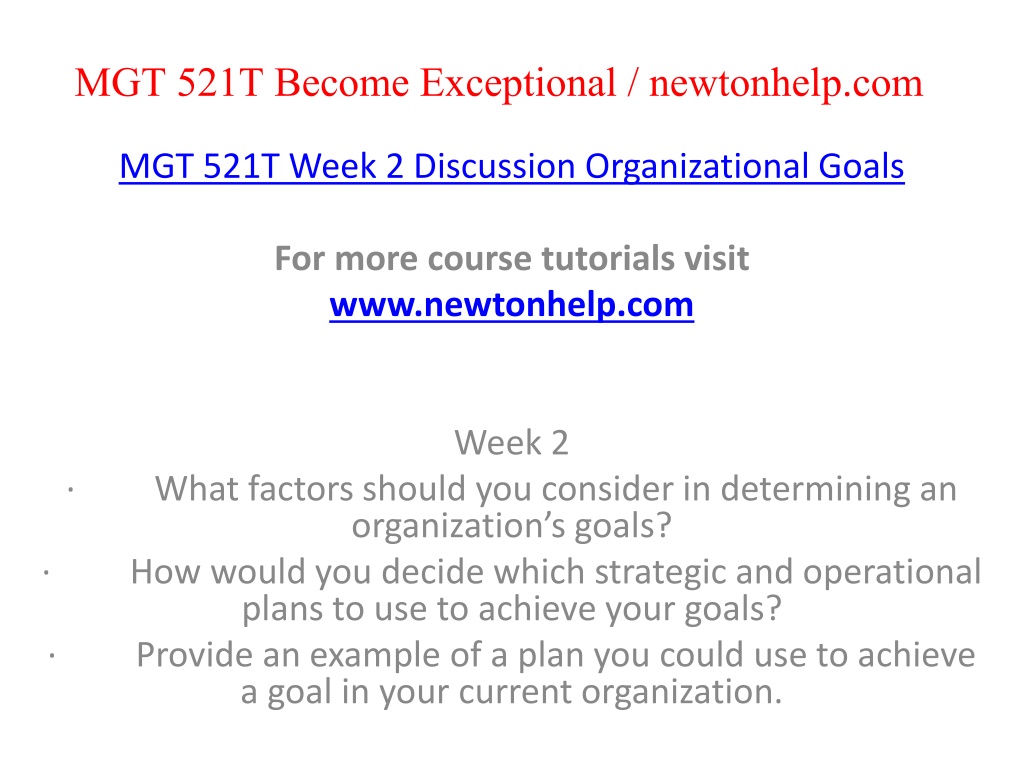 MGT 521T Become Exceptional / newtonhelp.com

MGT 521T Week 2 Discussion Organizational Goals

For more course tutorials visit
www.newtonhelp.com

Week 2

· What factors should you consider in determining an organization’s goals?

· How would you decide which strategic and operational plans to use to achieve your goals?

· Provide an example of a plan you could use to achieve a goal in your current organization.